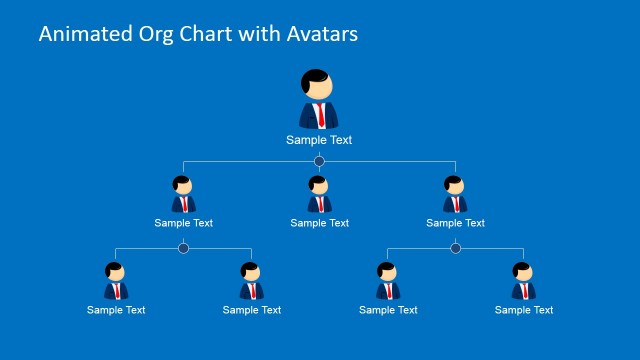 Animated Org Chart with Avatars

Sample Text

Sample Text

Sample Text

Sample Text

Sample Text

Sample Text

Sample Text

Sample Text